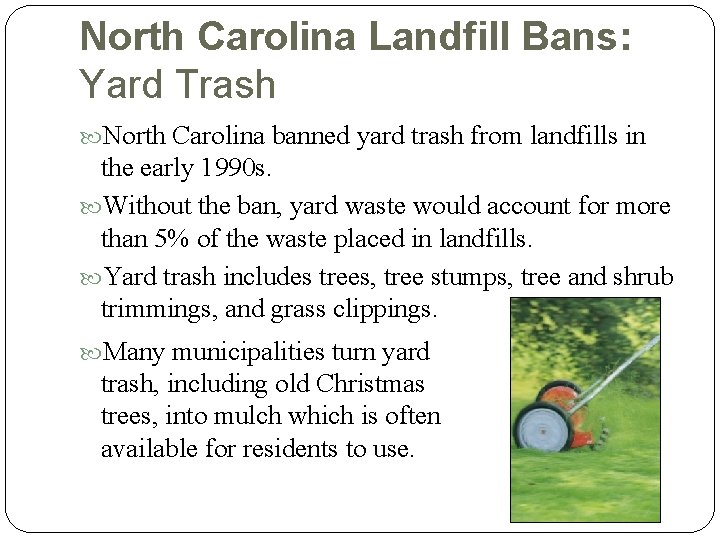 North Carolina Landfill Bans: Yard Trash

North Carolina banned yard trash from landfills in the early 1990s.

Without the ban, yard waste would account for more than 5% of the waste placed in landfills.

Yard trash includes trees, tree stumps, tree and shrub trimmings, and grass clippings.

Many municipalities turn yard trash, including old Christmas trees, into mulch which is often available for residents to use.